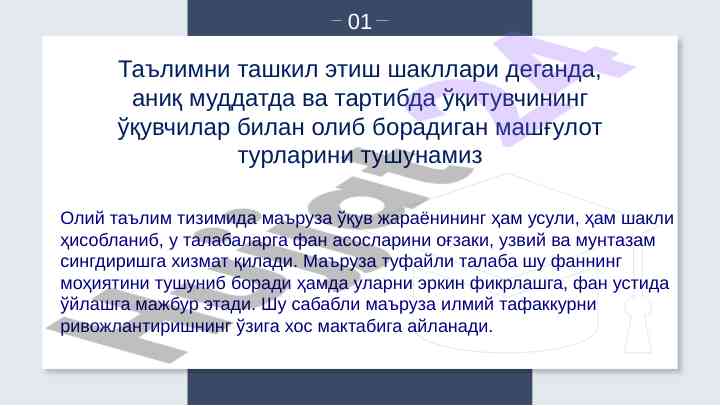 01

Таълимни ташкил этиш шакллари деганда, аниқ муддатда ва тартибда ўқитувчининг ўқувчилар билан олиб борадиган машғулот турларини тушунамиз

Олий таълим тизимида маъруза ўқув жараёнининг ҳам усули, ҳам шакли ҳисобланиб, у талабаларга фан асосларини оғзаки, узвий ва мунтазам сингдиришга хизмат қилади. Маъруза туфайли талаба шу фаннинг моҳиятини тушуниб боради ҳамда уларни эркин фикрлашга, фан устида ўйлашга мажбур этади. Шу сабабли маъруза илмий тафаккурни ривожлантиришнинг ўзига хос мактабига айланади.